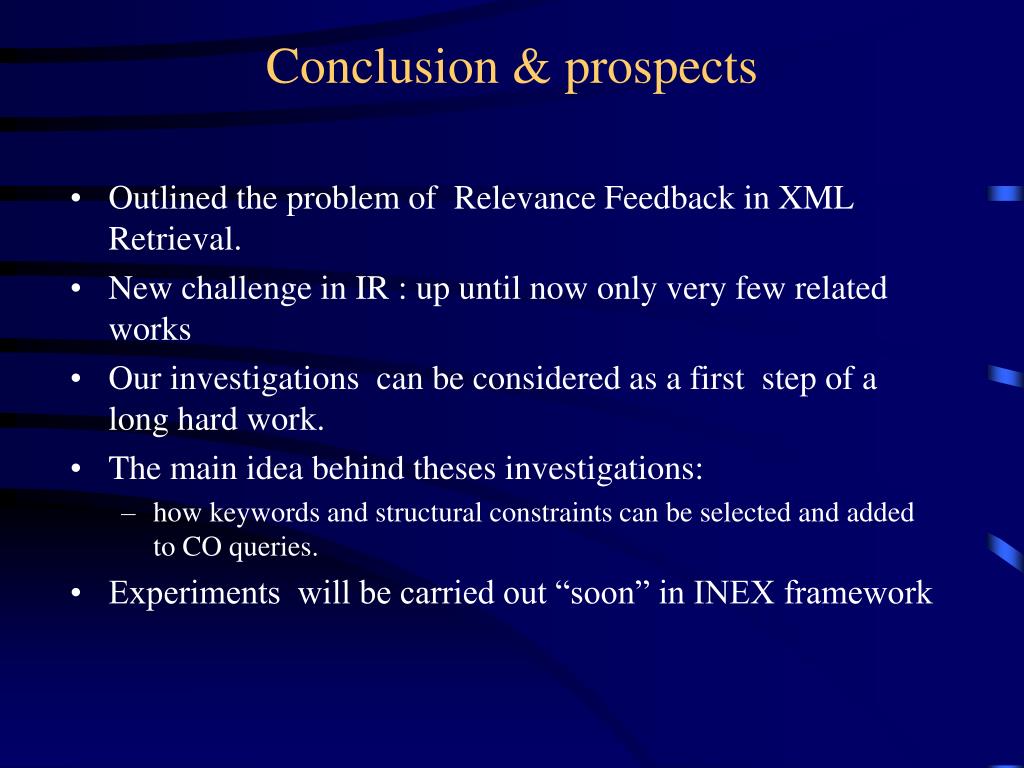 Conclusion & prospects

• Outlined the problem of Relevance Feedback in XML Retrieval.
• New challenge in IR : up until now only very few related works
• Our investigations can be considered as a first step of a long hard work.
• The main idea behind theses investigations:
– how keywords and structural constraints can be selected and added to CO queries.
• Experiments will be carried out “soon” in INEX framework